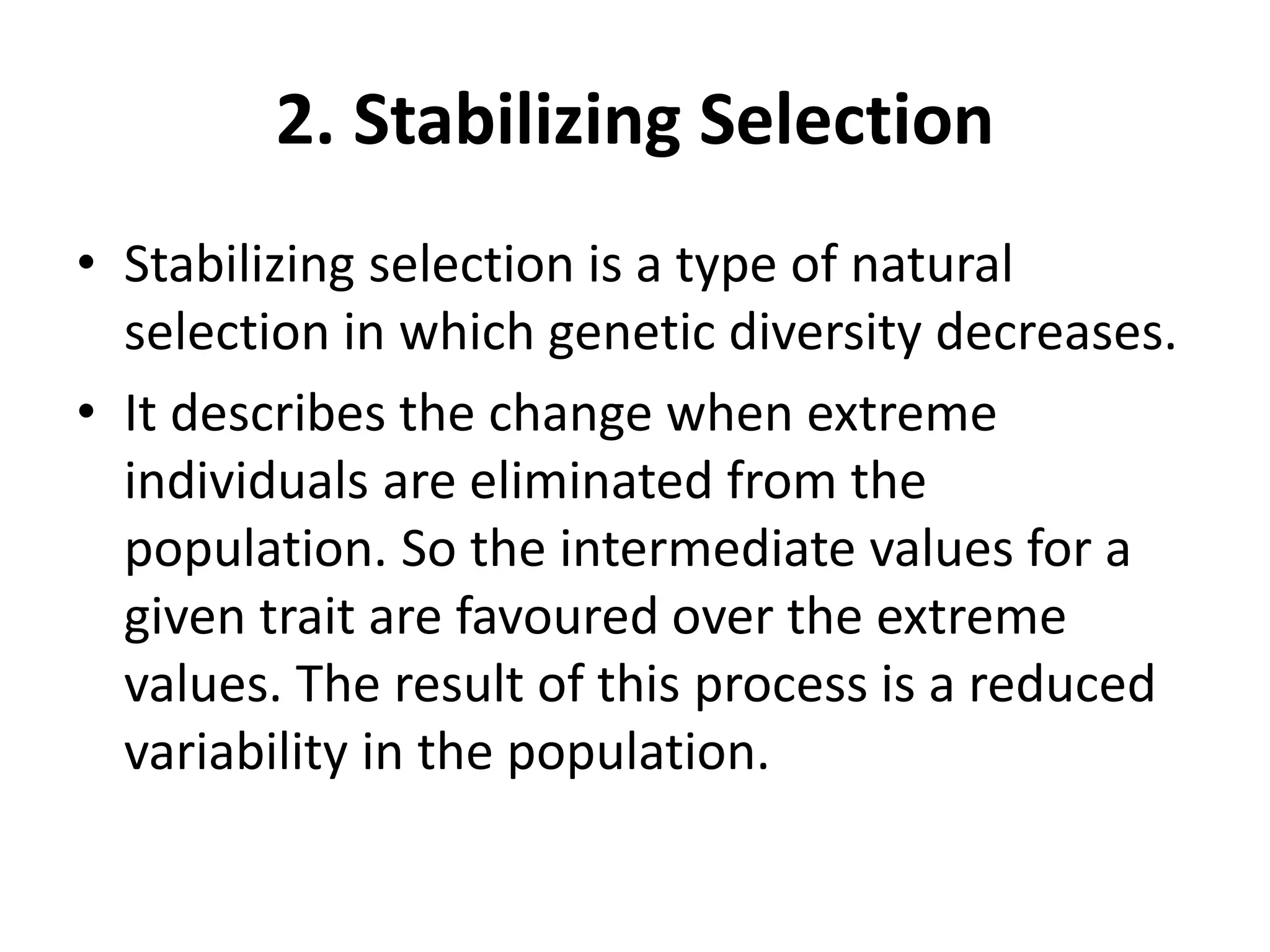 2. Stabilizing Selection

• Stabilizing selection is a type of natural selection in which genetic diversity decreases.

• It describes the change when extreme individuals are eliminated from the population. So the intermediate values for a given trait are favoured over the extreme values. The result of this process is a reduced variability in the population.